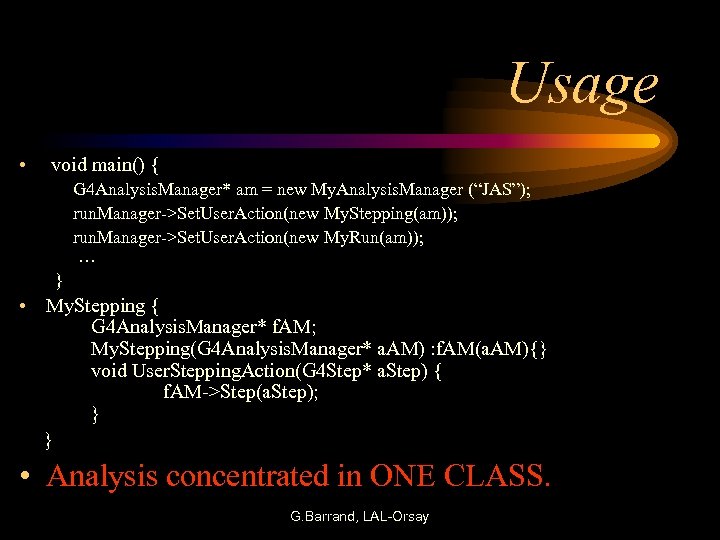 Usage

• void main() {
G4AnalysisManager* am = new MyAnalysisManager ("JAS");
runManager->SetUserAction(new MyStepping(am));
runManager->SetUserAction(new MyRun(am));
…
}

• MyStepping {
G4AnalysisManager* fAM;
MyStepping(G4AnalysisManager* aAM) :fAM(aAM){}
void UserSteppingAction(G4Step* aStep) {
fAM->Step(aStep);
}
}

• Analysis concentrated in ONE CLASS.

G.Barrand, LAL-Orsay